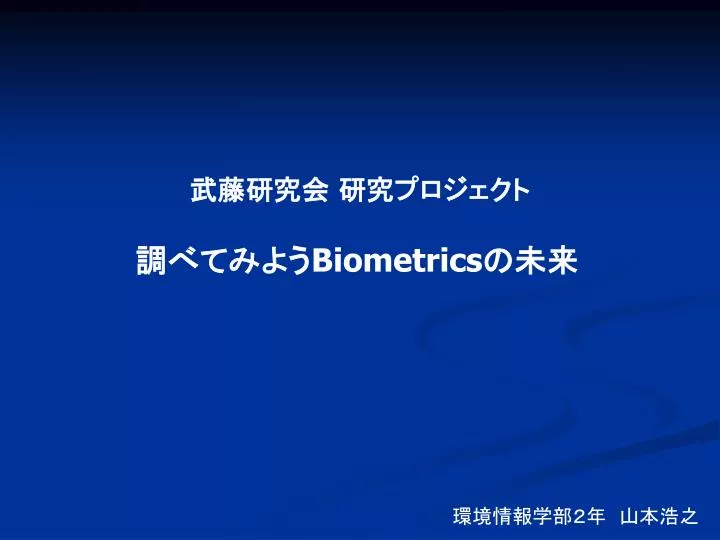 武藤研究会 研究プロジェクト

調べてみようBiometricsの未来

環境情報学部2年　山本浩之